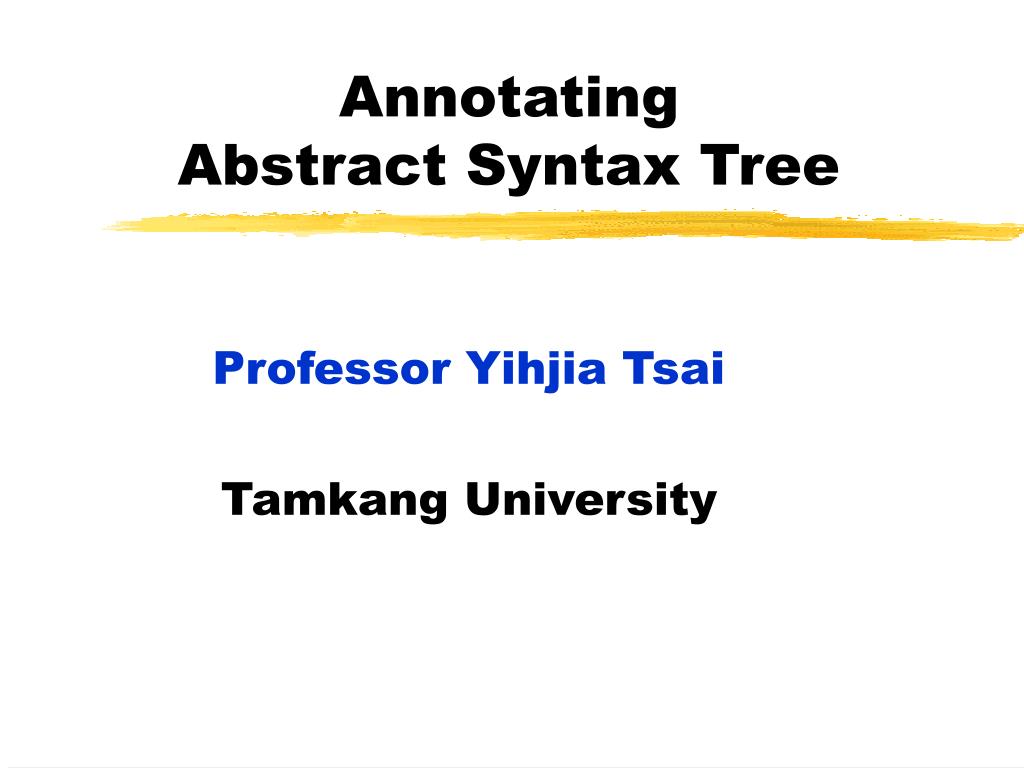 Annotating
Abstract Syntax Tree

Professor Yihjia Tsai

Tamkang University